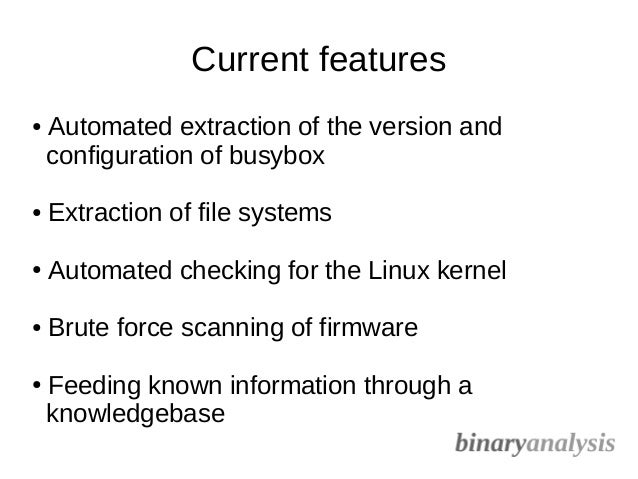 Current features

• Automated extraction of the version and configuration of busybox

• Extraction of file systems

• Automated checking for the Linux kernel

• Brute force scanning of firmware

• Feeding known information through a knowledgebase

binaryanalysis